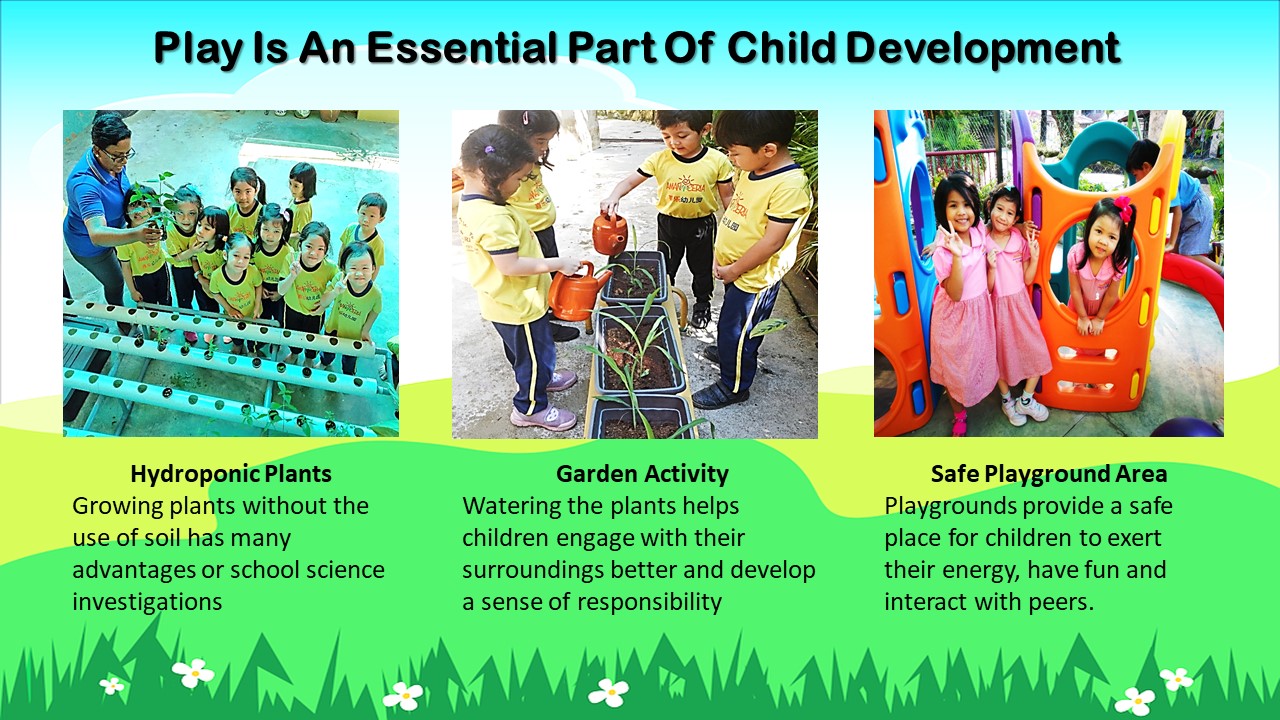 Play Is An Essential Part Of Child Development

Hydroponic Plants
Growing plants without the use of soil has many advantages or school science investigations

Garden Activity
Watering the plants helps children engage with their surroundings better and develop a sense of responsibility

Safe Playground Area
Playgrounds provide a safe place for children to exert their energy, have fun and interact with peers.